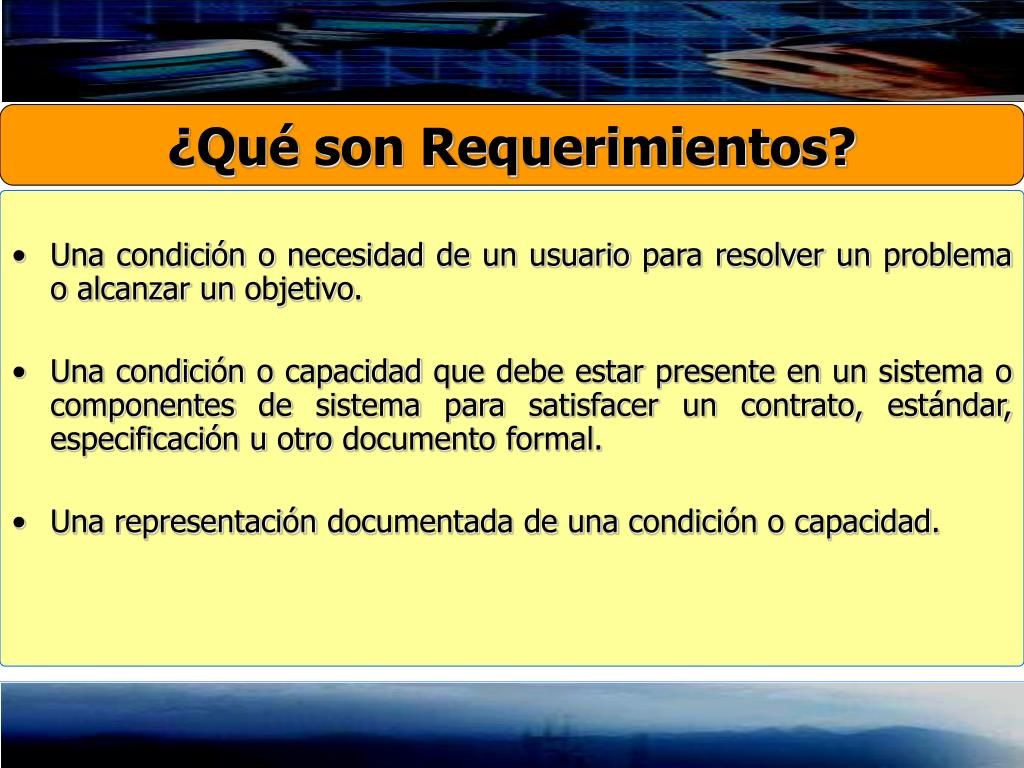 ¿Qué son Requerimientos?

• Una condición o necesidad de un usuario para resolver un problema o alcanzar un objetivo.

• Una condición o capacidad que debe estar presente en un sistema o componentes de sistema para satisfacer un contrato, estándar, especificación u otro documento formal.

• Una representación documentada de una condición o capacidad.